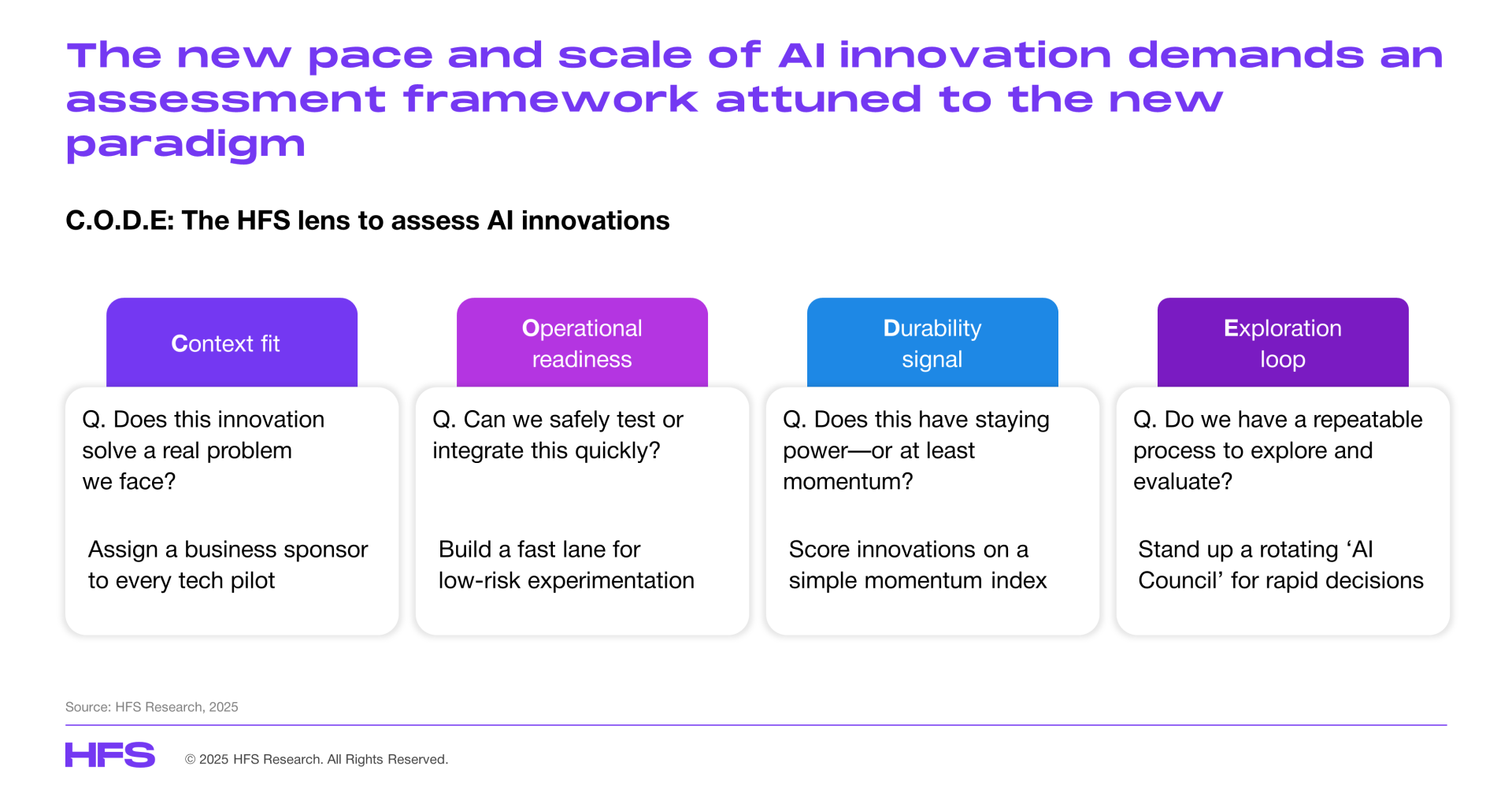 The new pace and scale of AI innovation demands an assessment framework attuned to the new paradigm

C.O.D.E: The HFS lens to assess AI innovations

Context fit

Q. Does this innovation solve a real problem we face?

Assign a business sponsor to every tech pilot

Operational readiness

Q. Can we safely test or integrate this quickly?

Build a fast lane for low-risk experimentation

Durability signal

Q. Does this have staying power—or at least momentum?

Score innovations on a simple momentum index

Exploration loop

Q. Do we have a repeatable process to explore and evaluate?

Stand up a rotating ‘AI Council’ for rapid decisions

Source: HFS Research, 2025

HFS © 2025 HFS Research. All Rights Reserved.